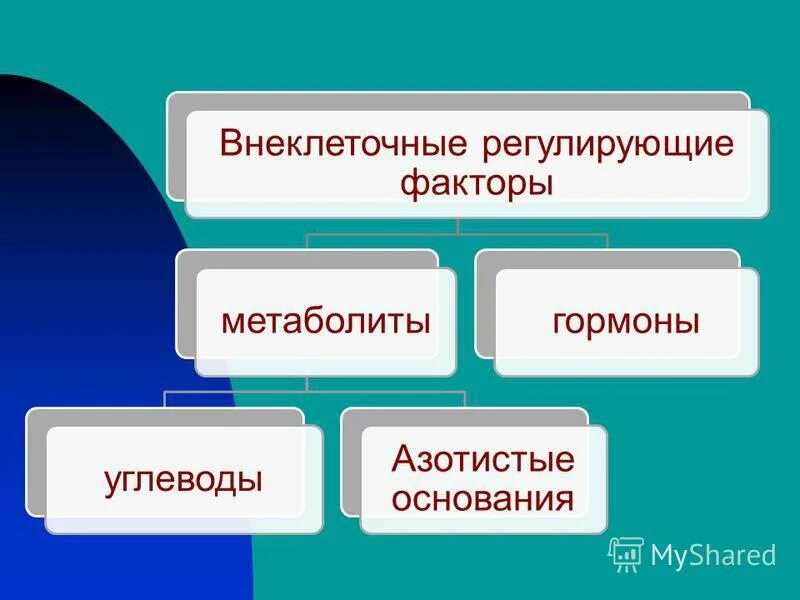 Внеклеточные регулирующие факторы

метаболиты

гормоны

углеводы

Азотистые основания

MyShared